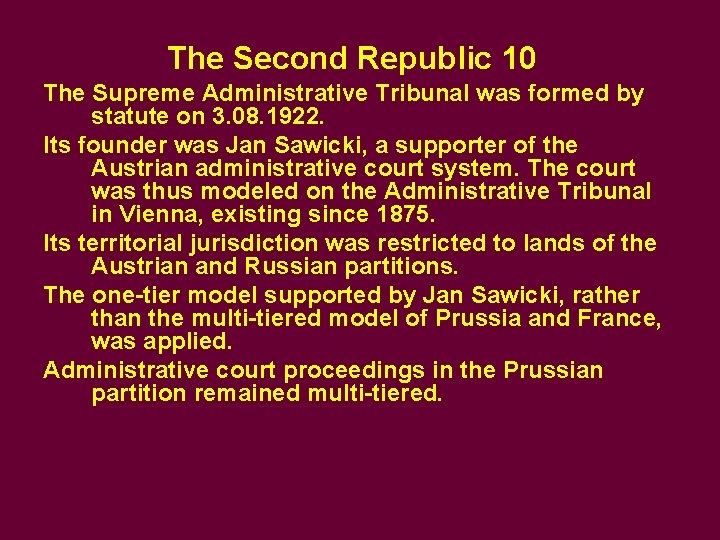 The Second Republic 10

The Supreme Administrative Tribunal was formed by statute on 3.08.1922.

Its founder was Jan Sawicki, a supporter of the Austrian administrative court system. The court was thus modeled on the Administrative Tribunal in Vienna, existing since 1875.

Its territorial jurisdiction was restricted to lands of the Austrian and Russian partitions.

The one-tier model supported by Jan Sawicki, rather than the multi-tiered model of Prussia and France, was applied.

Administrative court proceedings in the Prussian partition remained multi-tiered.